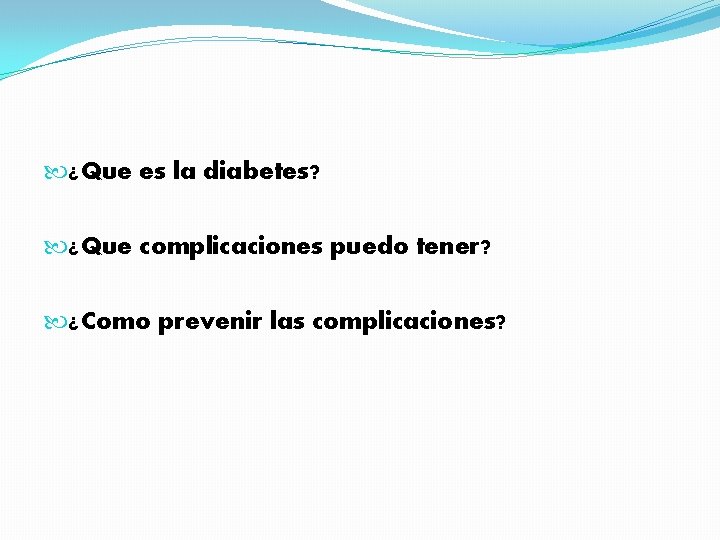 ¿Que es la diabetes?

¿Que complicaciones puedo tener?

¿Como prevenir las complicaciones?